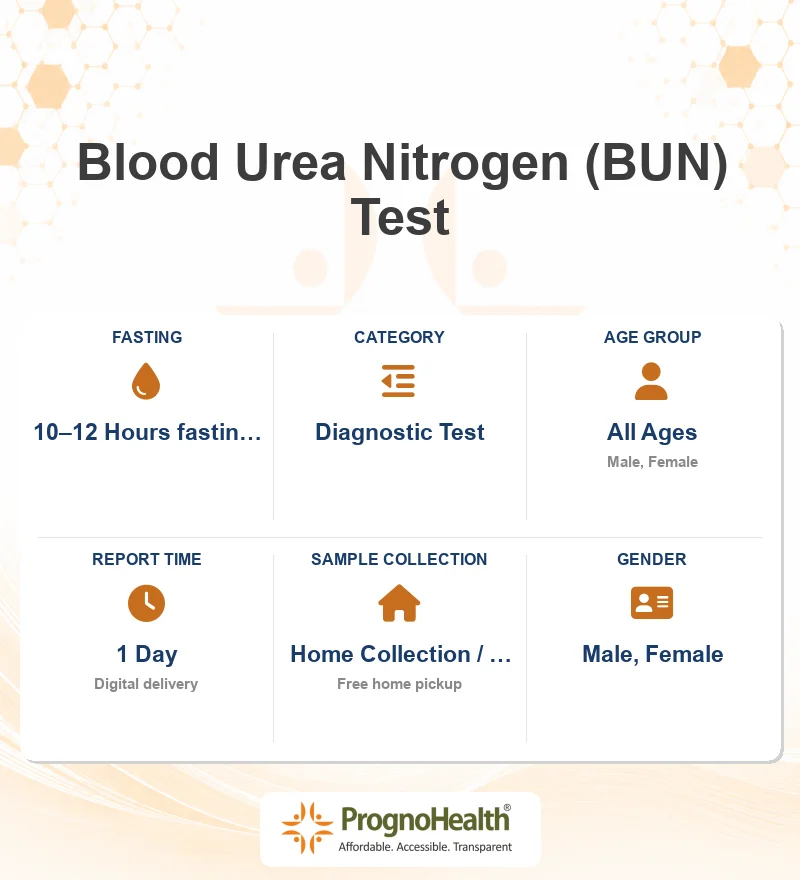 Blood Urea Nitrogen (BUN) Test

FASTING

10–12 Hours fastin…

CATEGORY

Diagnostic Test

AGE GROUP

All Ages

Male, Female

REPORT TIME

1 Day

Digital delivery

SAMPLE COLLECTION

Home Collection / …

Free home pickup

GENDER

Male, Female

PrognoHealth®

Affordable. Accessible. Transparent